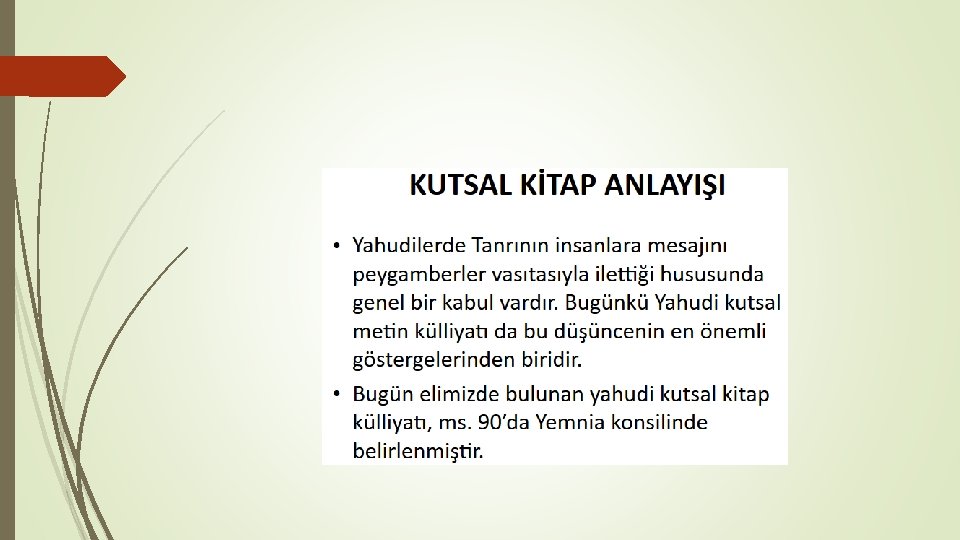 KUTSAL KİTAP ANLAYIŞI

• Yahudilerde Tanrının insanlara mesajını peygamberler vasıtasıyla ilettiği hususunda genel bir kabul vardır. Bugünkü Yahudi kutsal metin külliyatı da bu düşüncenin en önemli göstergelerinden biridir.

• Bugün elimizde bulunan yahudi kutsal kitap külliyatı, ms. 90'da Yemnia konsilinde belirlenmiştir.